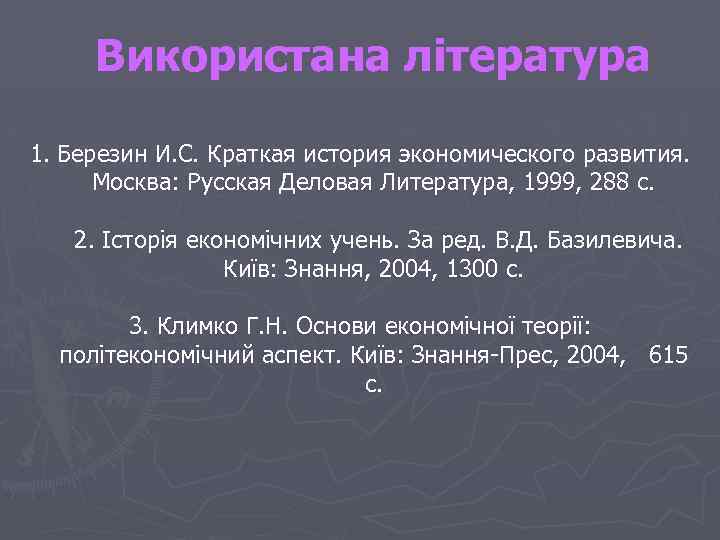 Використана література

1. Березин И.С. Краткая история экономического развития. Москва: Русская Деловая Литература, 1999, 288 с.

2. Історія економічних учень. За ред. В.Д. Базилевича. Київ: Знання, 2004, 1300 с.

3. Климко Г.Н. Основи економічної теорії: політекономічний аспект. Київ: Знання-Прес, 2004, 615 с.